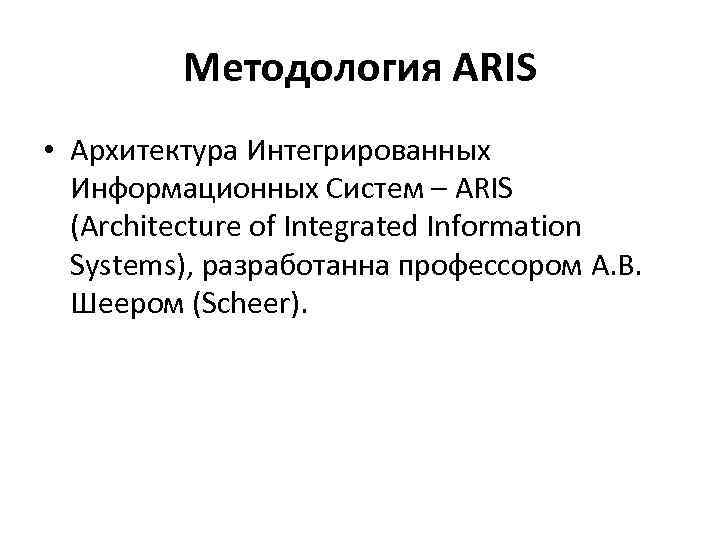 Методология ARIS

• Архитектура Интегрированных Информационных Систем – ARIS (Architecture of Integrated Information Systems), разработанна профессором А.В. Шеером (Scheer).